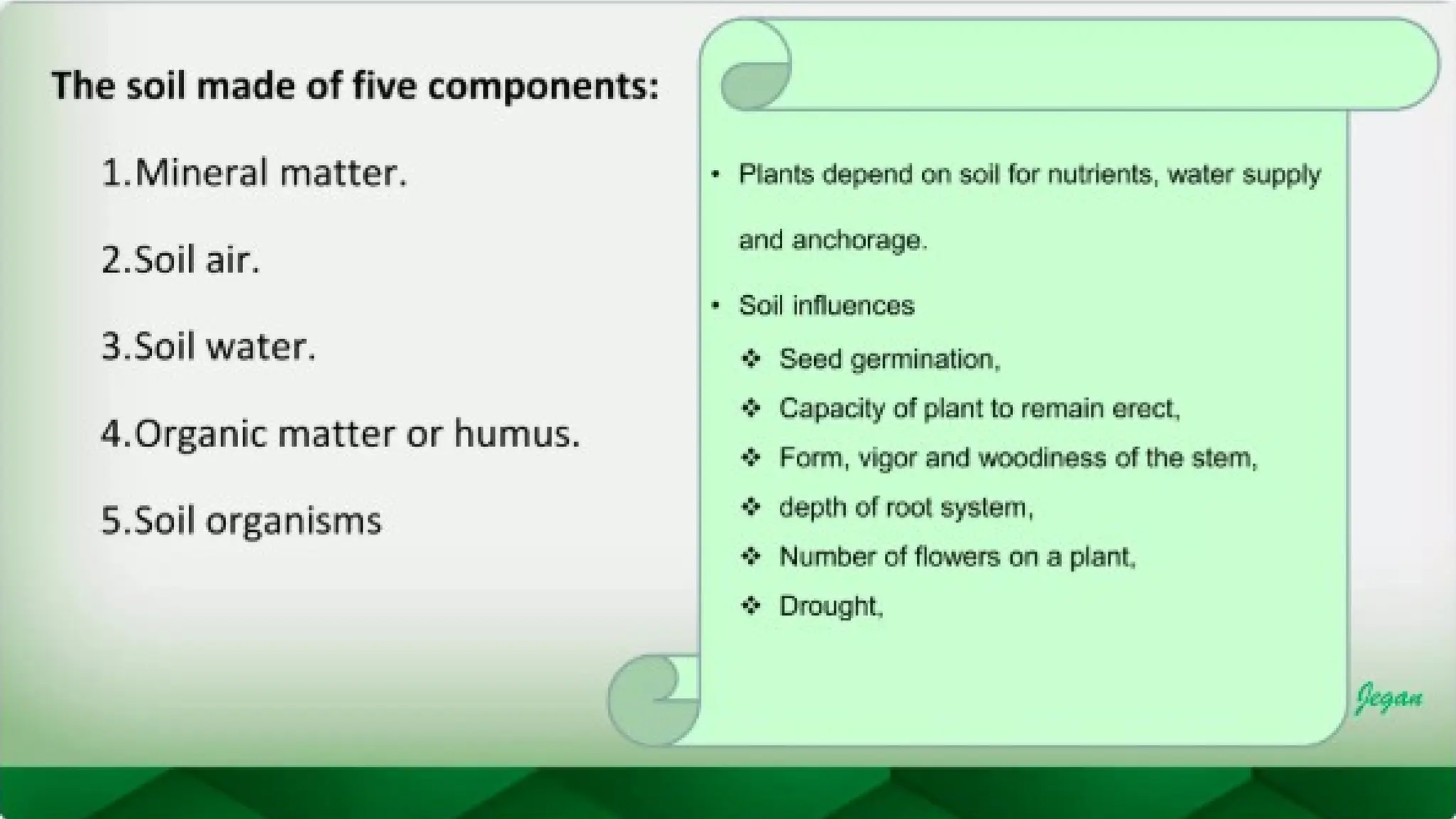 The soil made of five components:

1.Mineral matter.

2.Soil air.

3.Soil water.

4.Organic matter or humus.

5.Soil organisms

• Plants depend on soil for nutrients, water supply and anchorage.

• Soil influences

❖ Seed germination,

❖ Capacity of plant to remain erect,

❖ Form, vigor and woodiness of the stem,

❖ depth of root system,

❖ Number of flowers on a plant,

❖ Drought,

Jegan